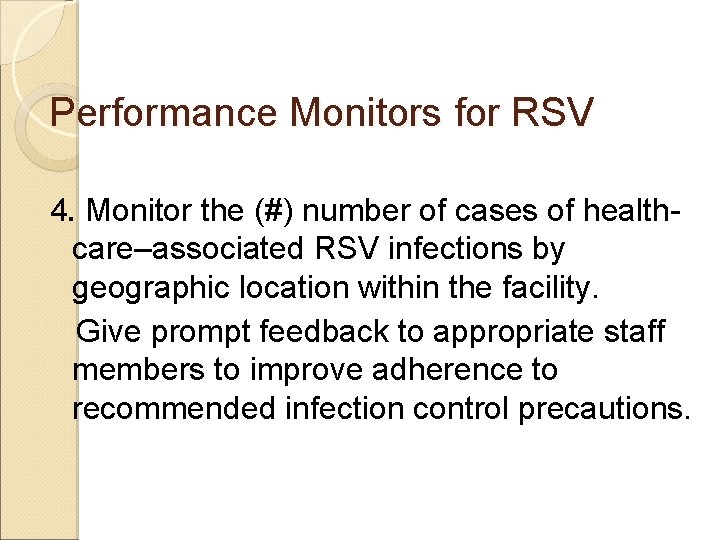 Performance Monitors for RSV

4. Monitor the (#) number of cases of health-care–associated RSV infections by geographic location within the facility.

Give prompt feedback to appropriate staff members to improve adherence to recommended infection control precautions.